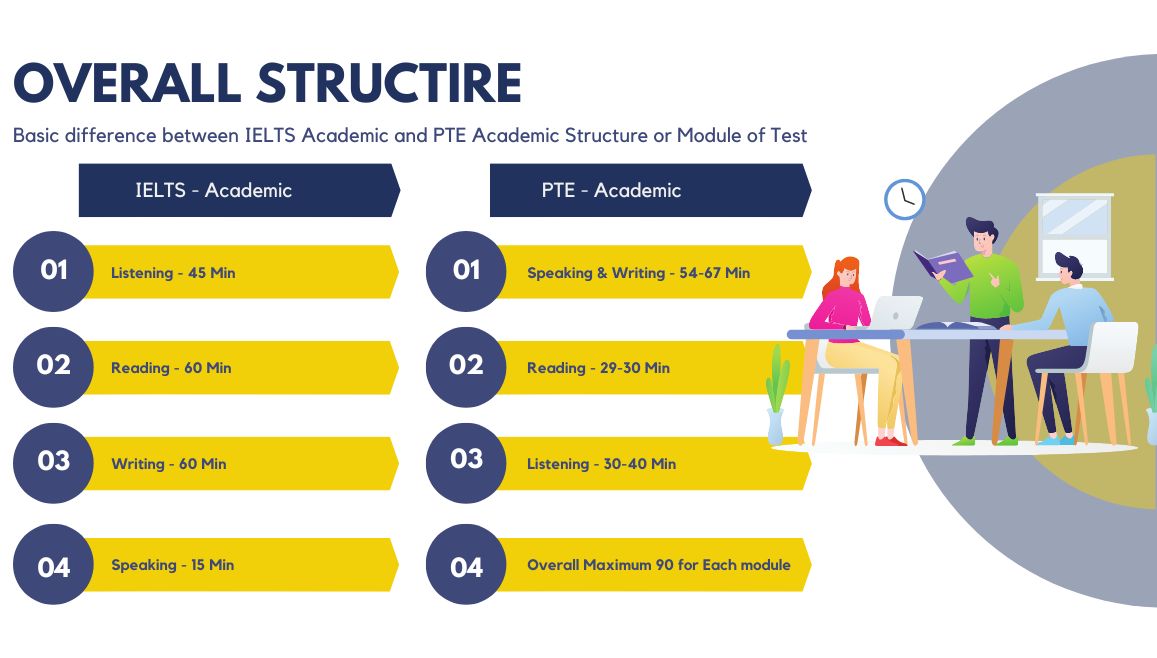 OVERALL STRUCTIRE

Basic difference between IELTS Academic and PTE Academic Structure or Module of Test

IELTS - Academic

01 Listening - 45 Min

02 Reading - 60 Min

03 Writing - 60 Min

04 Speaking - 15 Min

PTE - Academic

01 Speaking & Writing - 54-67 Min

02 Reading - 29-30 Min

03 Listening - 30-40 Min

04 Overall Maximum 90 for Each module